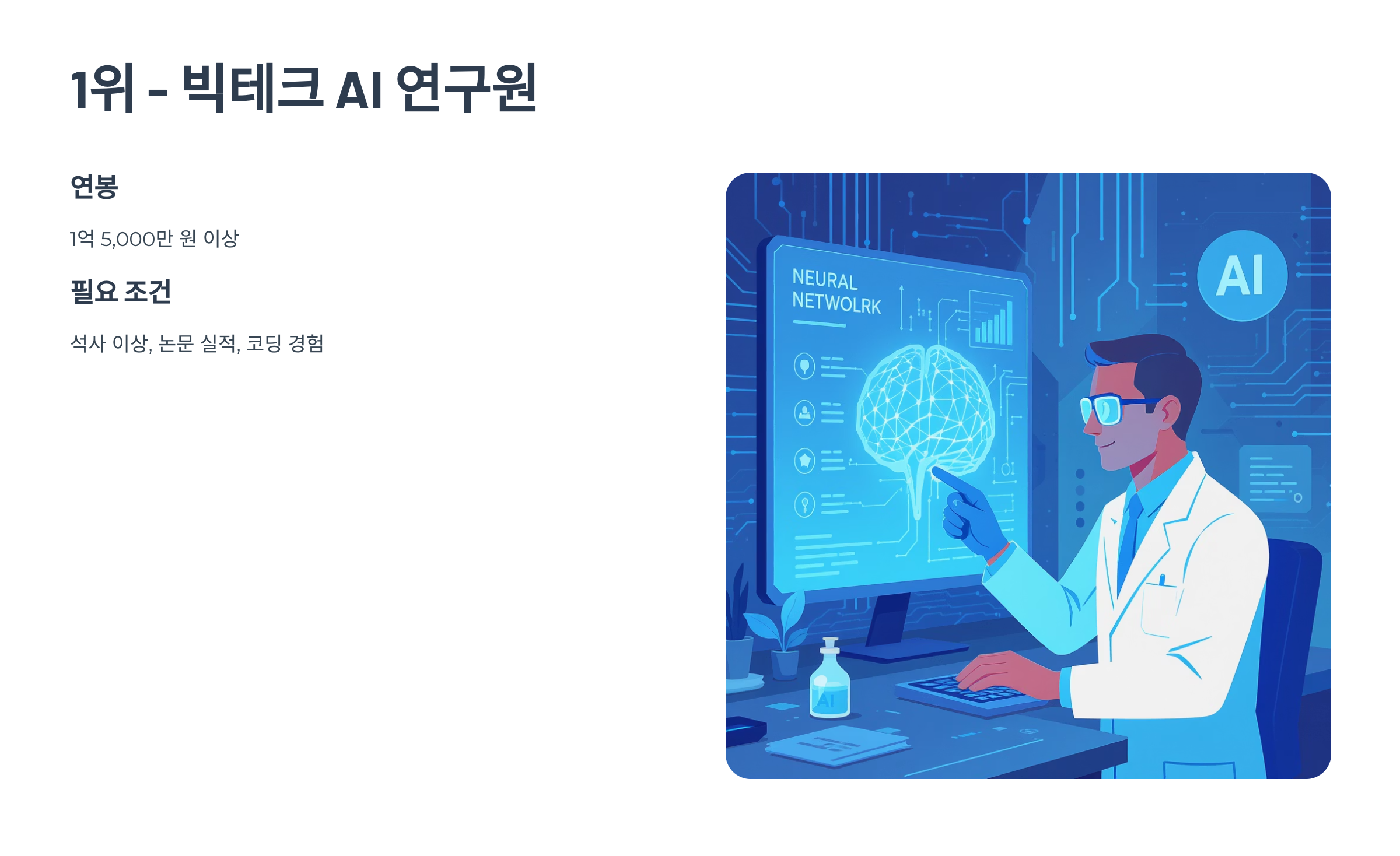 1위 - 빅테크 AI 연구원

연봉

1억 5,000만 원 이상

필요 조건

석사 이상, 논문 실적, 코딩 경험

NEURAL NETWOLRK

AI

AI